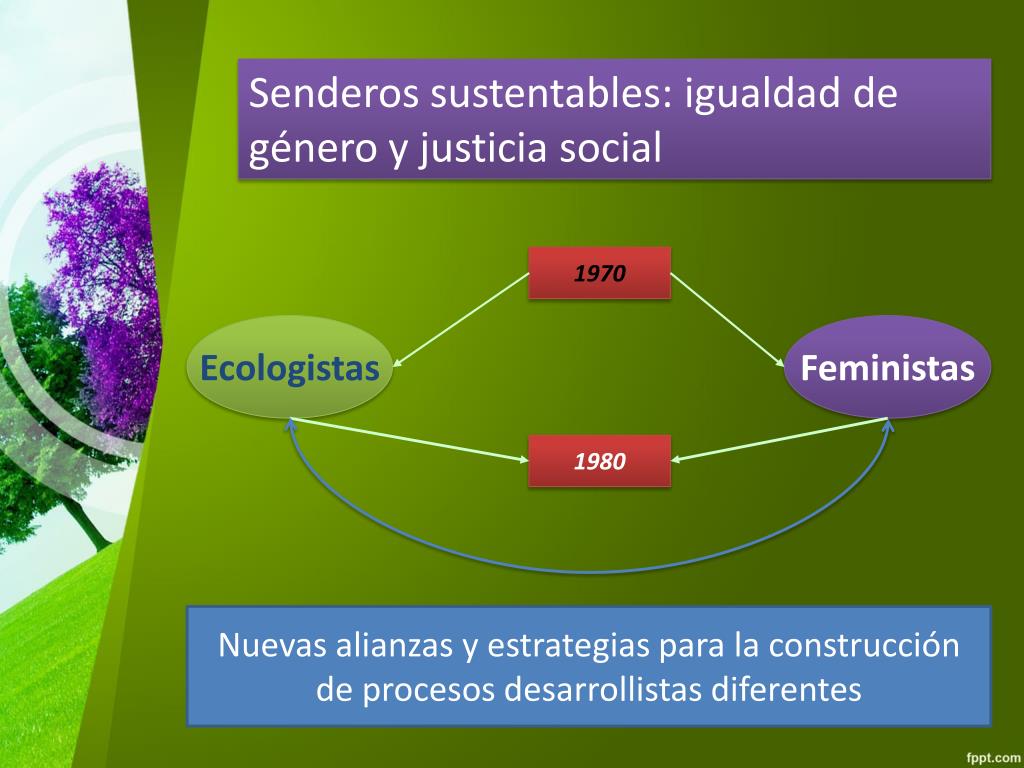 Senderos sustentables: igualdad de género y justicia social

1970

Ecologistas

Feministas

1980

Nuevas alianzas y estrategias para la construcción de procesos desarrollistas diferentes

fppt.com